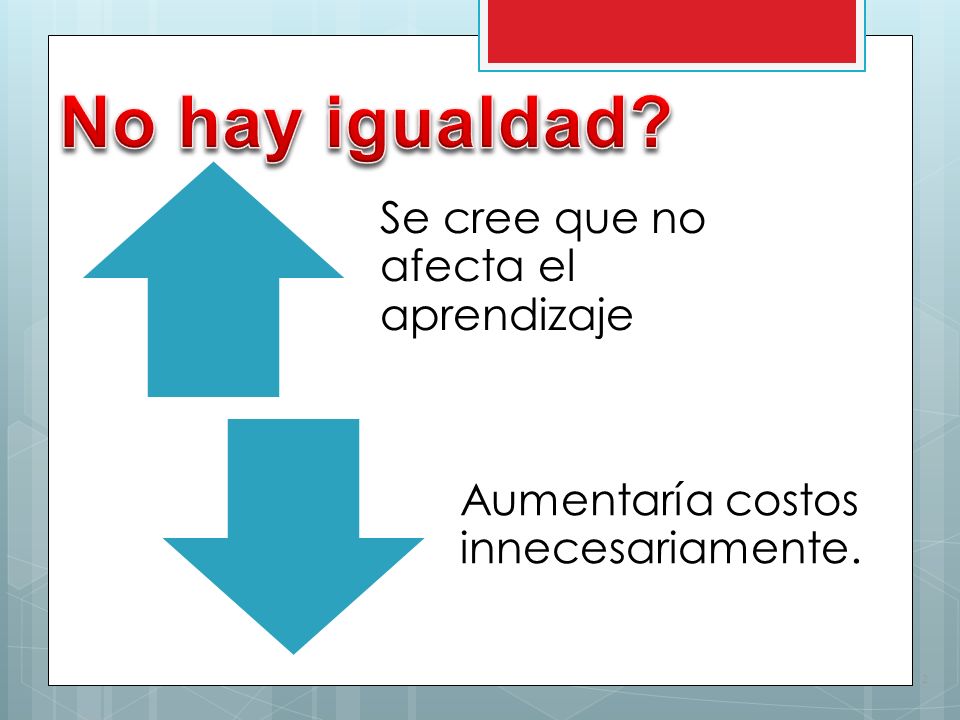 No hay igualdad?

Se cree que no afecta el aprendizaje

Aumentaría costos innecesariamente.